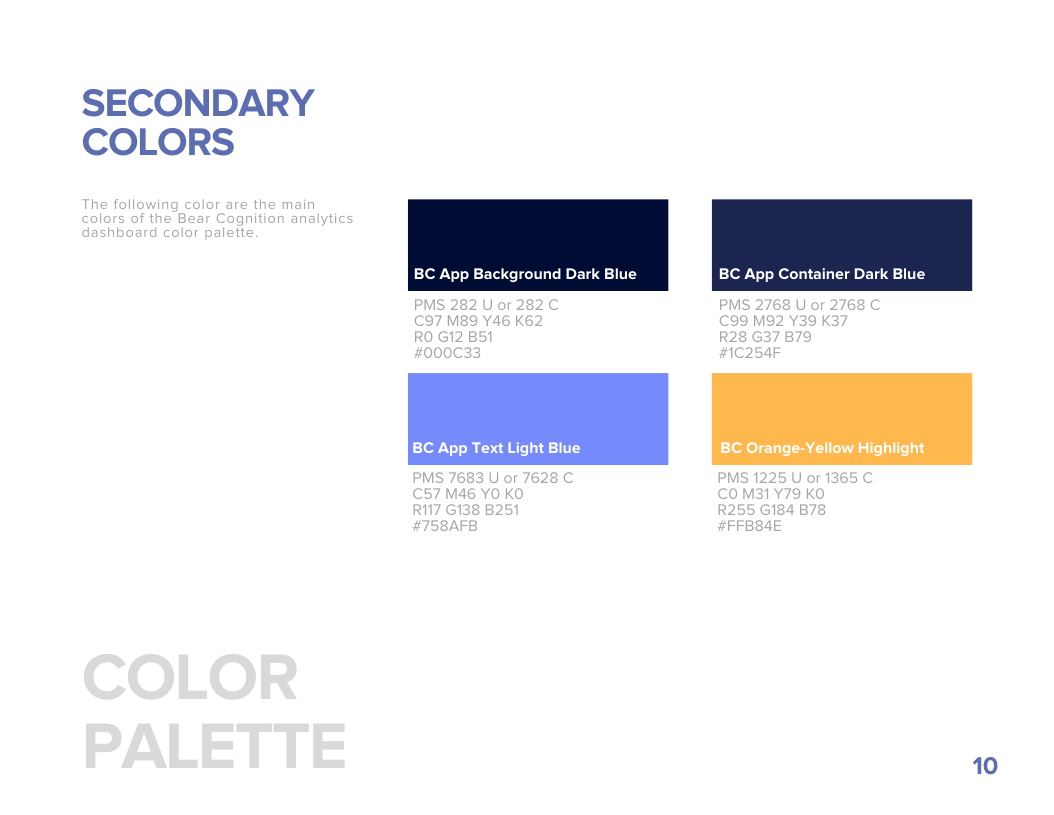 SECONDARY COLORS

The following color are the main colors of the Bear Cognition analytics dashboard color palette.

BC App Background Dark Blue

PMS 282 U or 282 C
C97 M89 Y46 K62
R0 G12 B51
#000C33

BC App Container Dark Blue

PMS 2768 U or 2768 C
C99 M92 Y39 K37
R28 G37 B79
#1C254F

BC App Text Light Blue

PMS 7683 U or 7628 C
C57 M46 Y0 K0
R117 G138 B251
#758AFB

BC Orange-Yellow Highlight

PMS 1225 U or 1365 C
C0 M31 Y79 K0
R255 G184 B78
#FFB84E

COLOR PALETTE

10